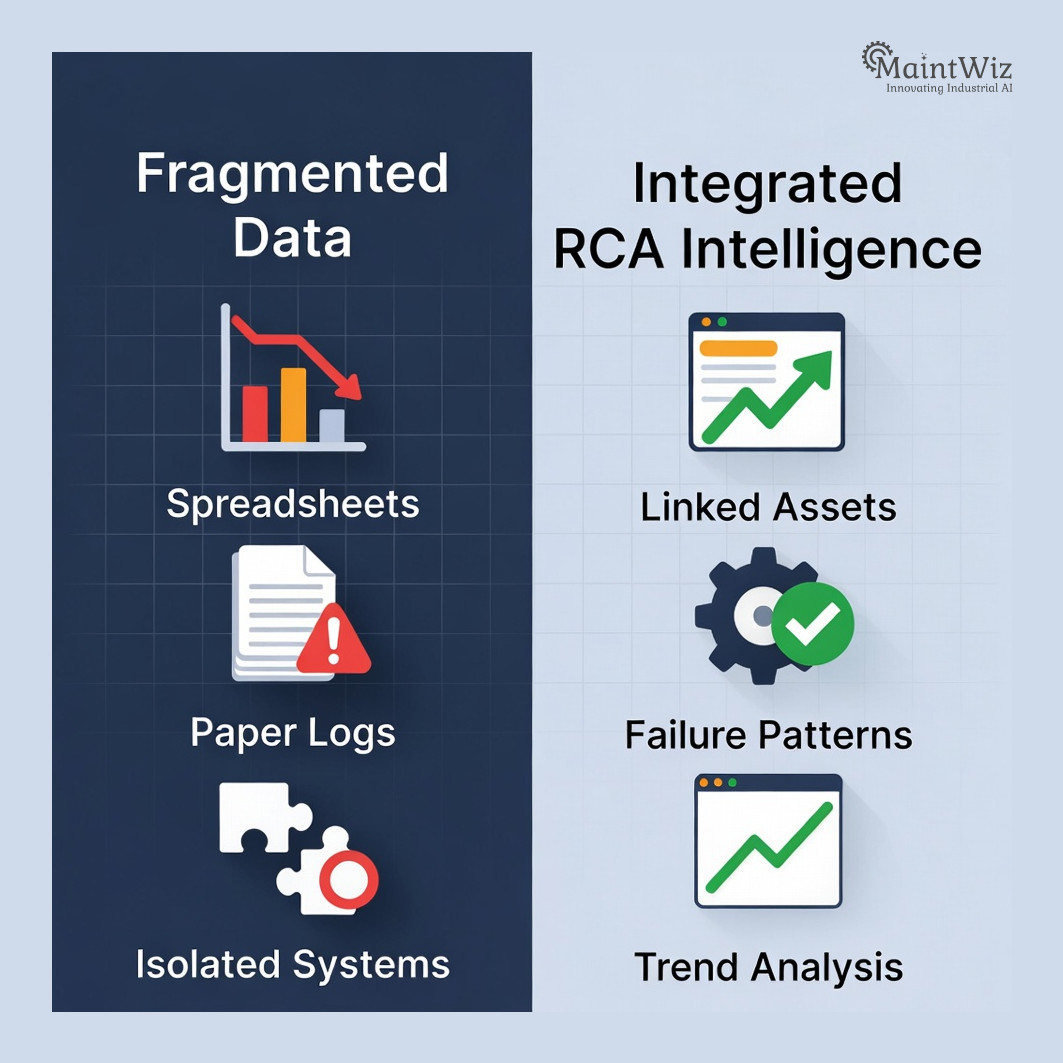 MaintWiz
Innovating Industrial AI

Fragmented Data

Spreadsheets

Paper Logs

Isolated Systems

Integrated RCA Intelligence

Linked Assets

Failure Patterns

Trend Analysis